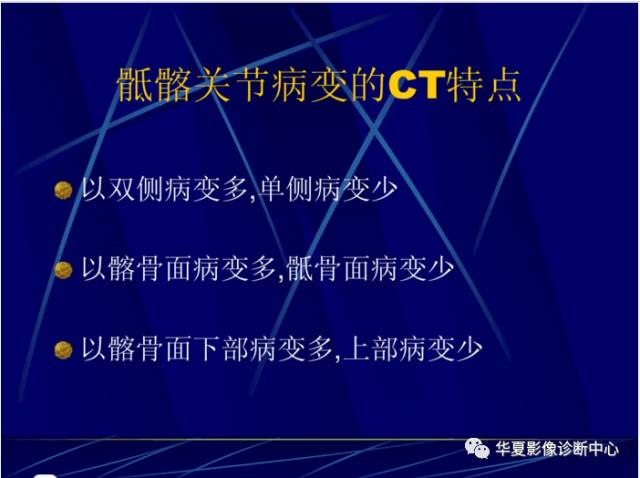 骶髂关节病变的CT特点

以双侧病变多,单侧病变少

以髂骨面病变多,骶骨面病变少

以髂骨面下部病变多,上部病变少

华夏影像诊断中心